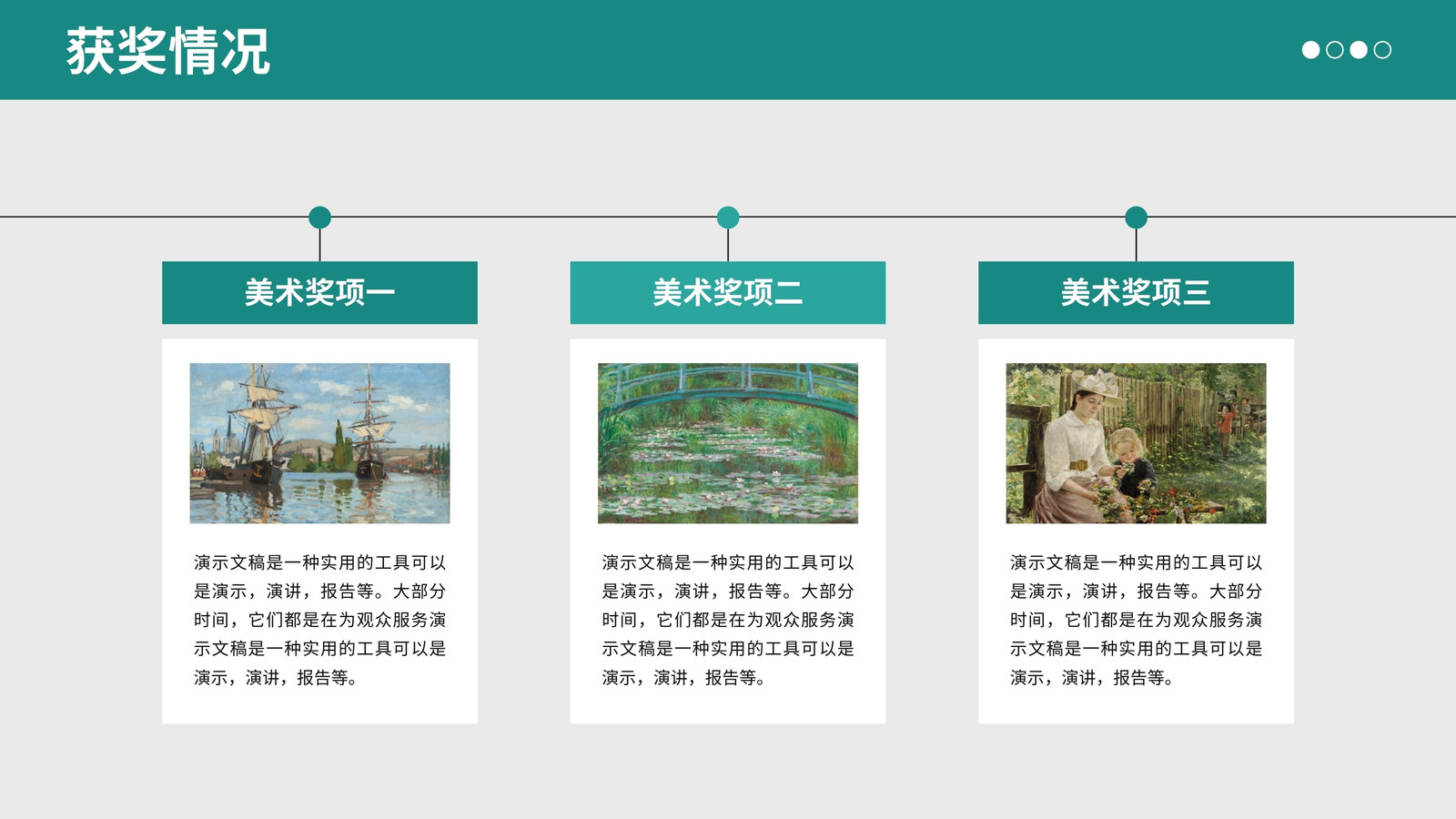 获奖情况

美术奖项一

演示文稿是一种实用的工具可以是演示，演讲，报告等。大部分时间，它们都是在为观众服务演示文稿是一种实用的工具可以是演示，演讲，报告等。

美术奖项二

演示文稿是一种实用的工具可以是演示，演讲，报告等。大部分时间，它们都是在为观众服务演示文稿是一种实用的工具可以是演示，演讲，报告等。

美术奖项三

演示文稿是一种实用的工具可以是演示，演讲，报告等。大部分时间，它们都是在为观众服务演示文稿是一种实用的工具可以是演示，演讲，报告等。